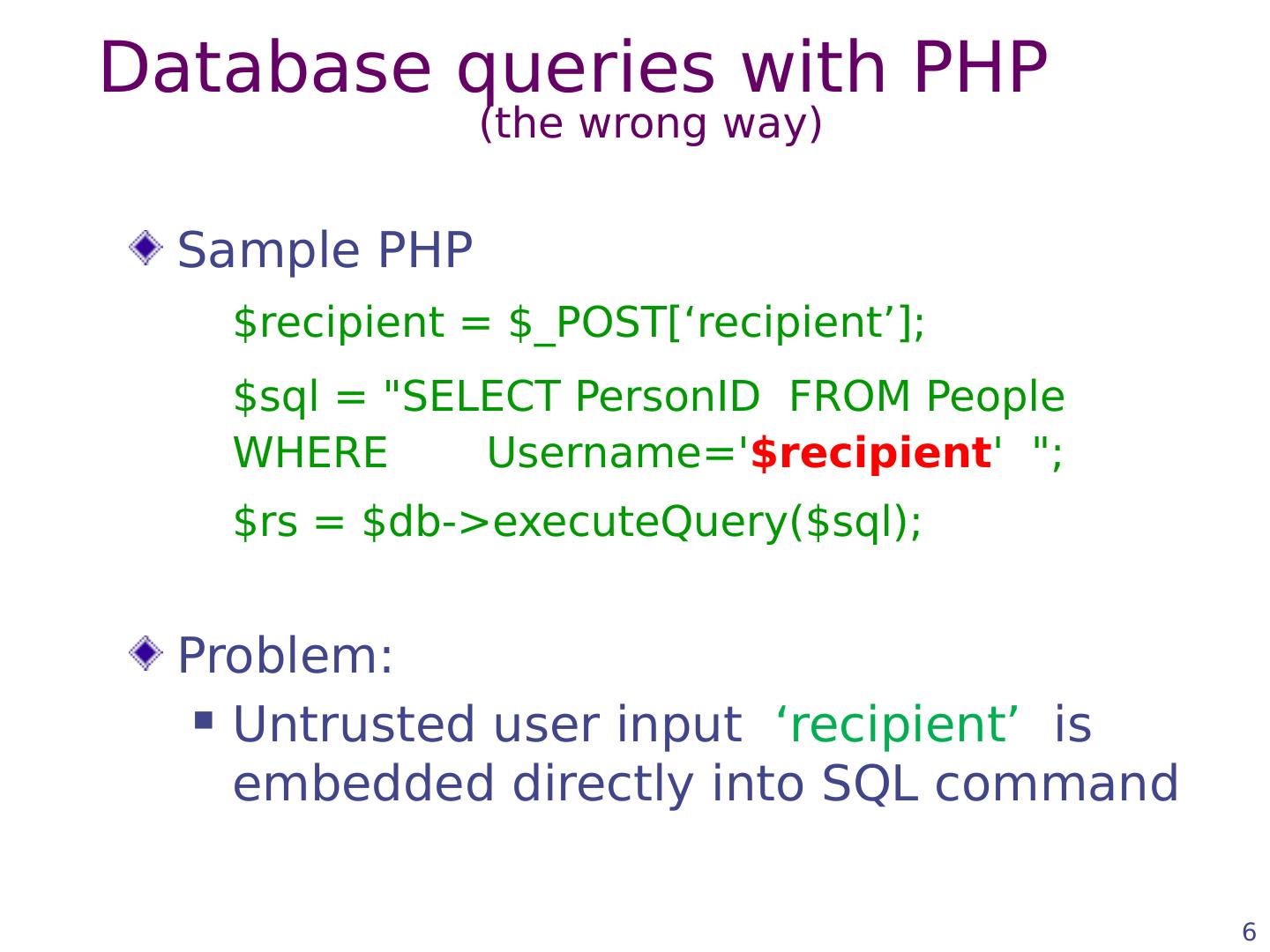 Database queries with PHP
(the wrong way)

Sample PHP

$recipient = $_POST[‘recipient’];

$sql = "SELECT PersonID FROM People WHERE Username='$recipient' ";

$rs = $db->executeQuery($sql);

Problem:

Untrusted user input ‘recipient’ is embedded directly into SQL command

6